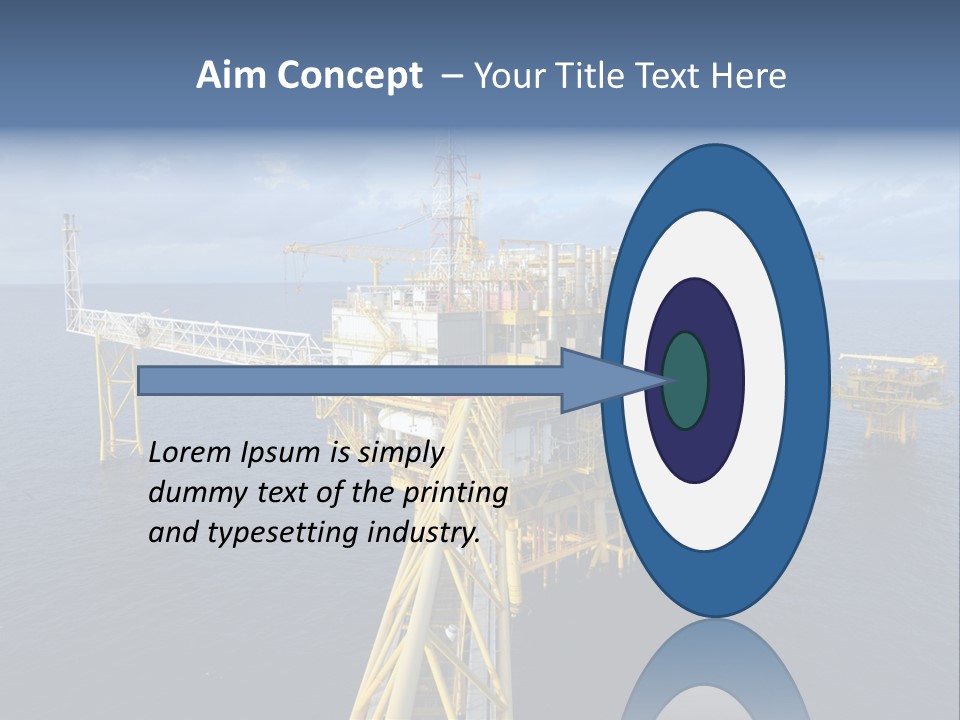 Aim Concept – Your Title Text Here

Lorem Ipsum is simply dummy text of the printing and typesetting industry.